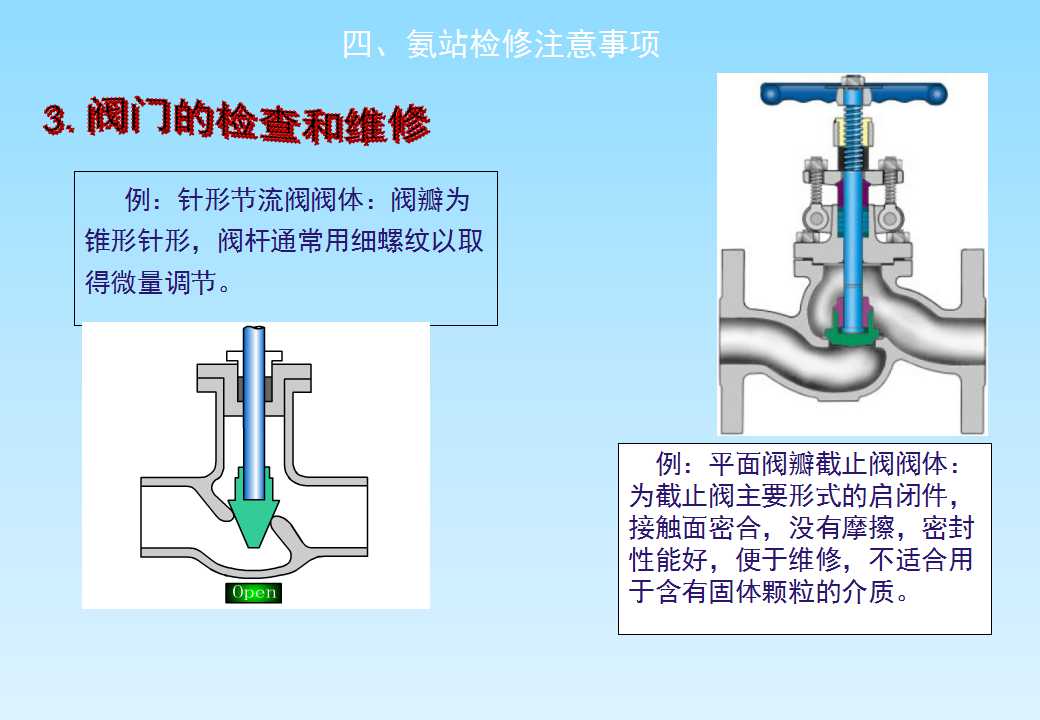 四、氨站检修注意事项

3. 阀门的检查和维修

例：针形节流阀阀体：阀瓣为锥形针形，阀杆通常用细螺纹以取得微量调节。

Open

例：平面阀瓣截止阀阀体：为截止阀主要形式的启闭件，接触面密合，没有摩擦，密封性能好，便于维修，不适合用于含有固体颗粒的介质。